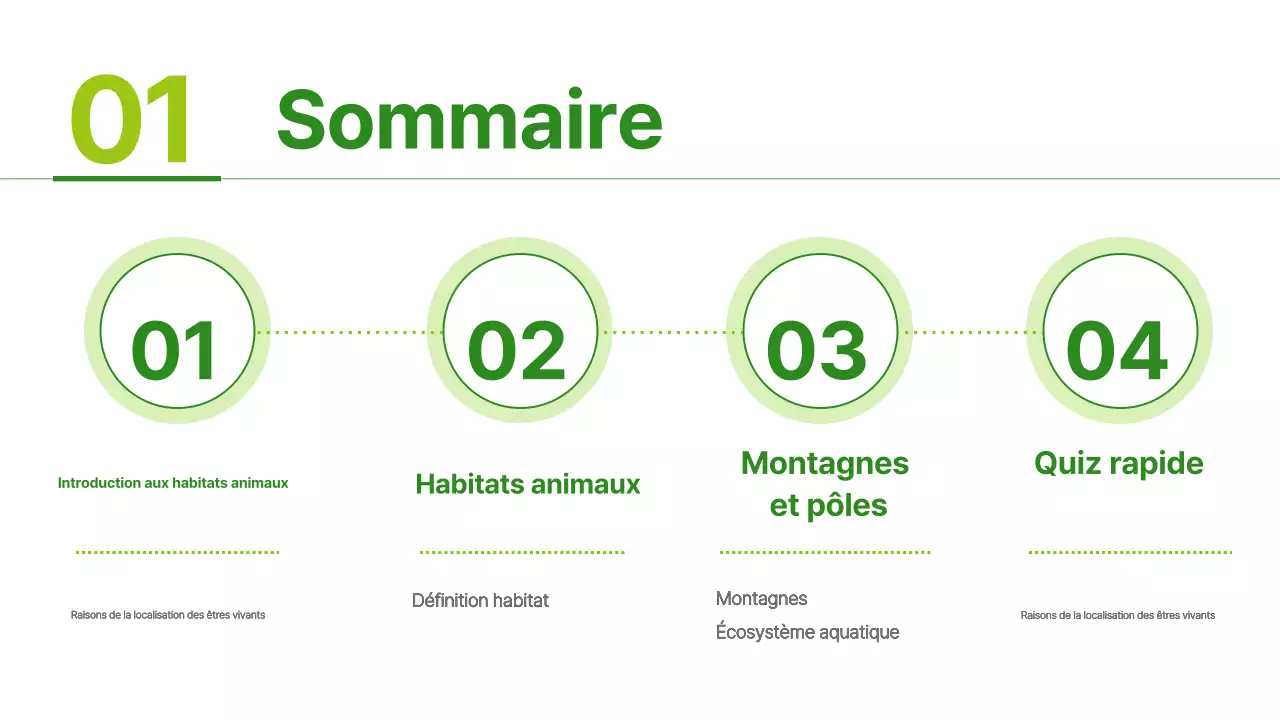 01 Sommaire

01

Introduction aux habitats animaux

Raisons de la localisation des êtres vivants

02

Habitats animaux

Définition habitat

03

Montagnes et pôles

Montagnes
Écosystème aquatique

04

Quiz rapide

Raisons de la localisation des êtres vivants